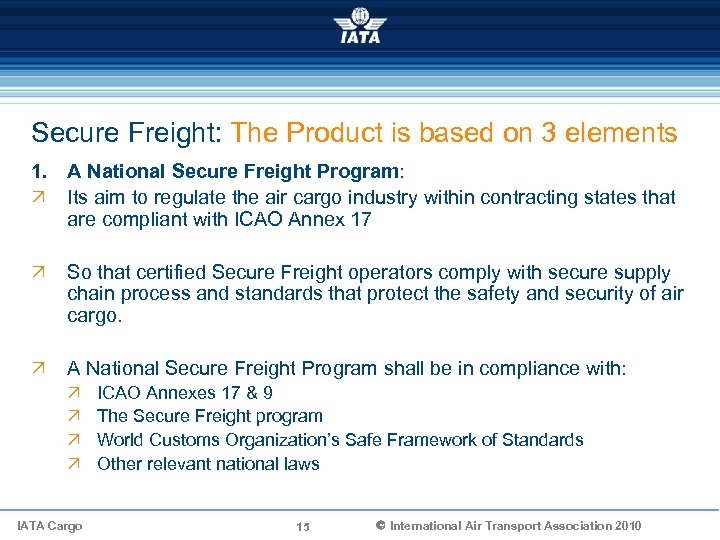 IATA

Secure Freight: The Product is based on 3 elements

1. A National Secure Freight Program:

↗ Its aim to regulate the air cargo industry within contracting states that are compliant with ICAO Annex 17

↗ So that certified Secure Freight operators comply with secure supply chain process and standards that protect the safety and security of air cargo.

↗ A National Secure Freight Program shall be in compliance with:
↗ ICAO Annexes 17 & 9
↗ The Secure Freight program
↗ World Customs Organization's Safe Framework of Standards
↗ Other relevant national laws

IATA Cargo 15 © International Air Transport Association 2010